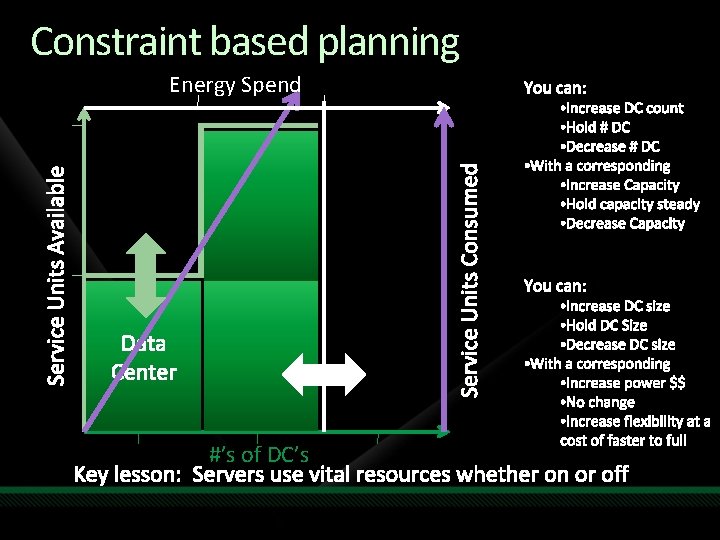 Constraint based planning

Energy Spend

Service Units Available

Data Center

Service Units Consumed

#'s of DC's

You can:
•Increase DC count
•Hold # DC
•Decrease # DC
•With a corresponding
•Increase Capacity
•Hold capacity steady
•Decrease Capacity

You can:
•Increase DC size
•Hold DC Size
•Decrease DC size
•With a corresponding
•Increase power $$
•No change
•Increase flexibility at a cost of faster to full

Key lesson: Servers use vital resources whether on or off